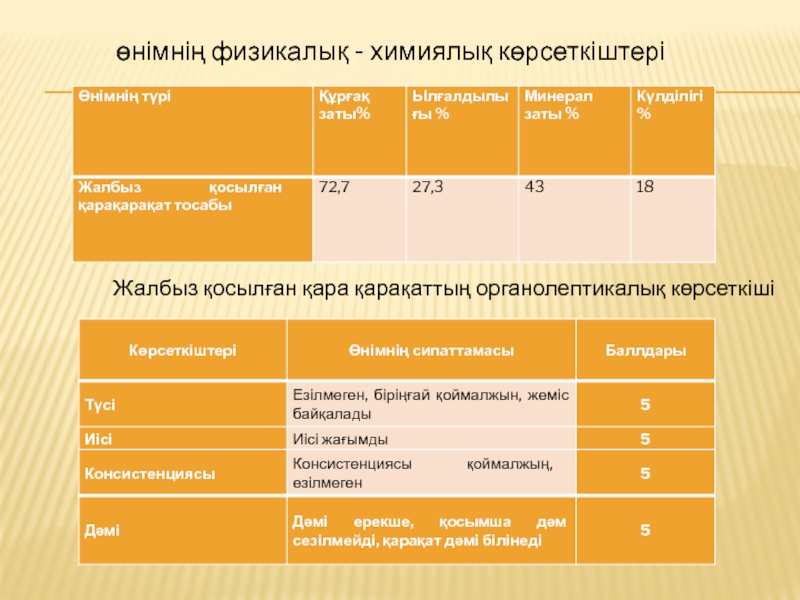 өнімнің физикалық - химиялық көрсеткіштері

| Өнімнің түрі | Құрғақ заты% | Ылғалдылығы % | Минерал заты % | Күлділігі % |
|---|---|---|---|---|
| Жалбыз қосылған қарақарақат тосабы | 72,7 | 27,3 | 43 | 18 |

Жалбыз қосылған қара қарақаттың органолептикалық көрсеткіші

| Көрсеткіштері | Өнімнің сипаттамасы | Баллдары |
|---|---|---|
| Түсі | Езілмеген, біріңғай қоймалжын, жеміс байқалады | 5 |
| Иісі | Иісі жағымды | 5 |
| Консистенциясы | Консистенциясы қоймалжың, езілмеген | 5 |
| Дәмі | Дәмі ерекше, қосымша дәм сезілмейді, қарақат дәмі білінеді | 5 |